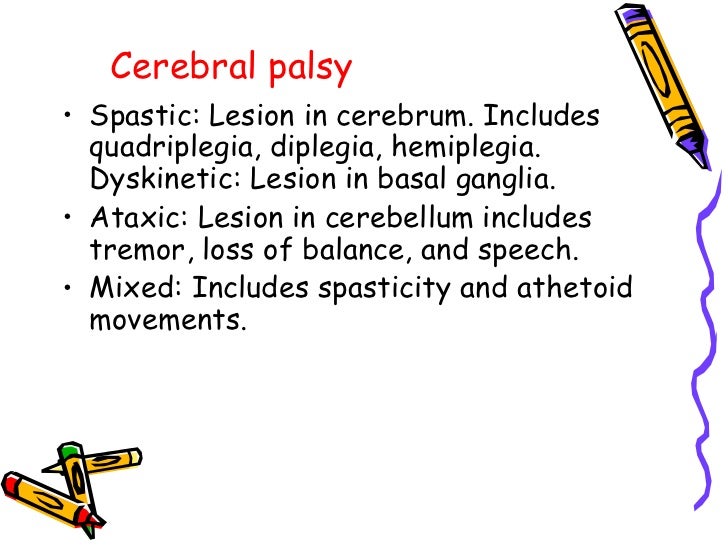 Cerebral palsy

• Spastic: Lesion in cerebrum. Includes quadriplegia, diplegia, hemiplegia. Dyskinetic: Lesion in basal ganglia.
• Ataxic: Lesion in cerebellum includes tremor, loss of balance, and speech.
• Mixed: Includes spasticity and athetoid movements.